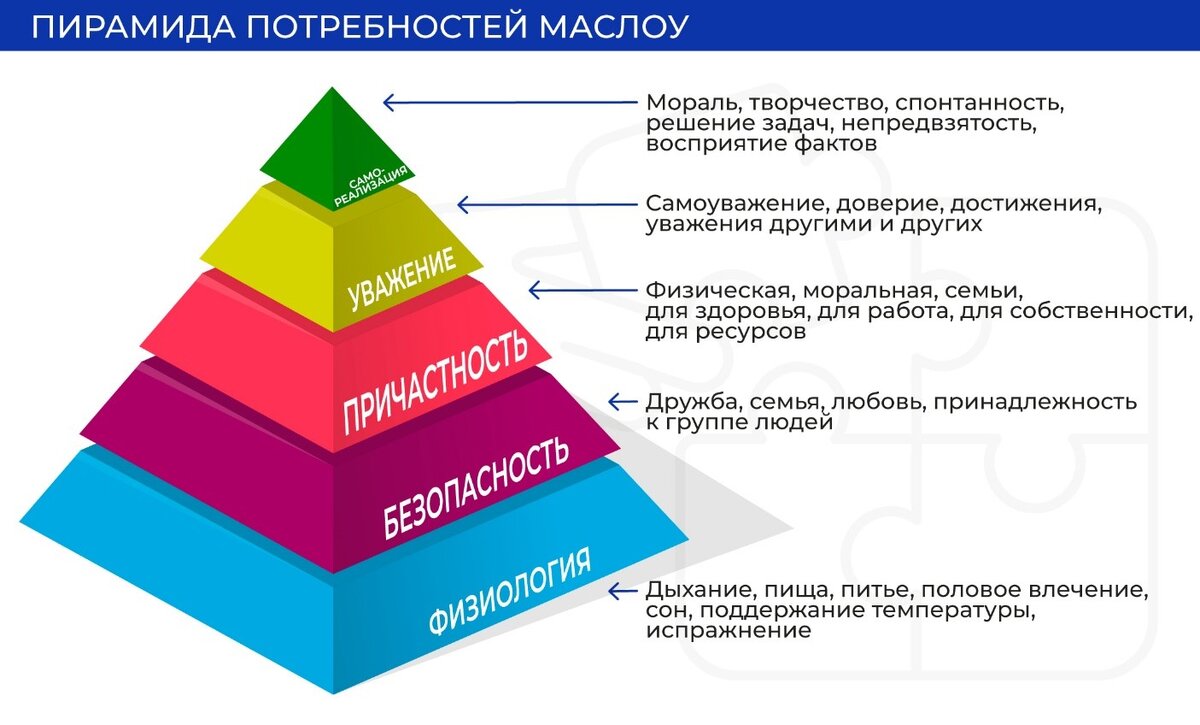 ПИРАМИДА ПОТРЕБНОСТЕЙ МАСЛОУ

САМО-РЕАЛИЗАЦИЯ

Мораль, творчество, спонтанность, решение задач, непредвзятость, восприятие фактов

УВАЖЕНИЕ

Самоуважение, доверие, достижения, уважения другими и других

ПРИЧАСТНОСТЬ

Физическая, моральная, семьи, для здоровья, для работа, для собственности, для ресурсов

БЕЗОПАСНОСТЬ

Дружба, семья, любовь, принадлежность к группе людей

ФИЗИОЛОГИЯ

Дыхание, пища, питье, половое влечение, сон, поддержание температуры, испражнение